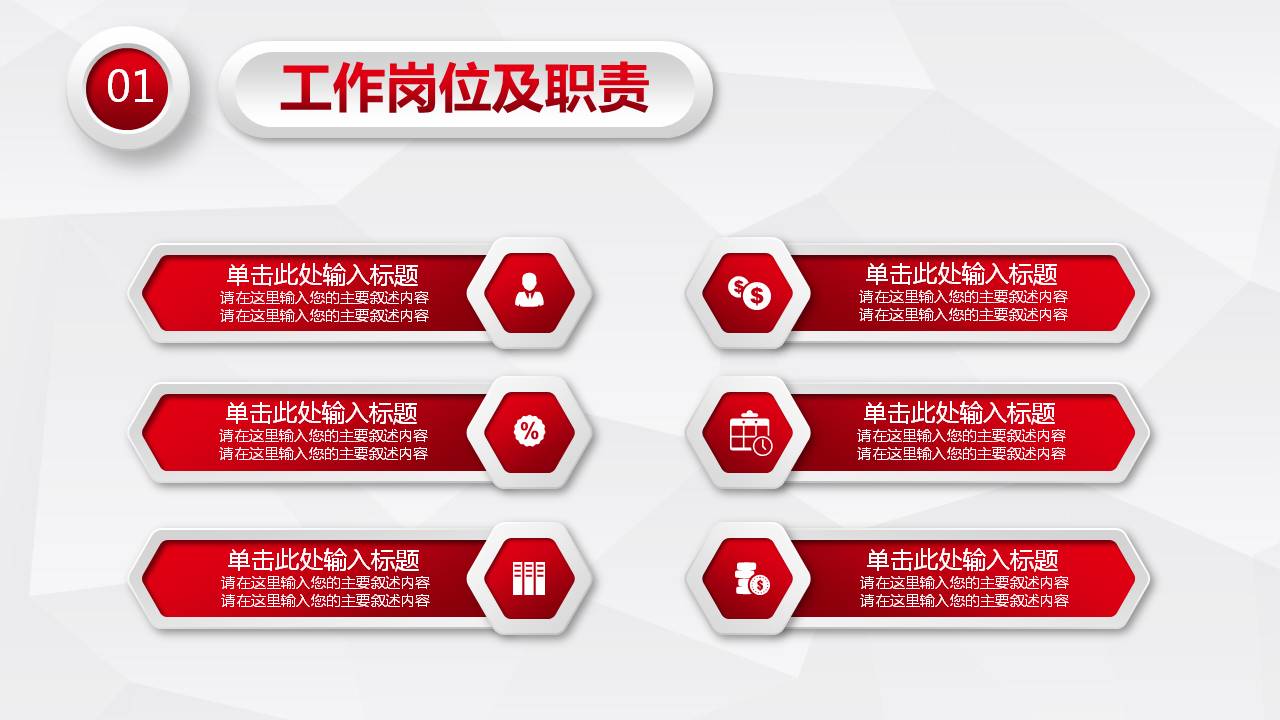 01

工作岗位及职责

单击此处输入标题
请在这里输入您的主要叙述内容
请在这里输入您的主要叙述内容

单击此处输入标题
请在这里输入您的主要叙述内容
请在这里输入您的主要叙述内容

单击此处输入标题
请在这里输入您的主要叙述内容
请在这里输入您的主要叙述内容

单击此处输入标题
请在这里输入您的主要叙述内容
请在这里输入您的主要叙述内容

单击此处输入标题
请在这里输入您的主要叙述内容
请在这里输入您的主要叙述内容

单击此处输入标题
请在这里输入您的主要叙述内容
请在这里输入您的主要叙述内容